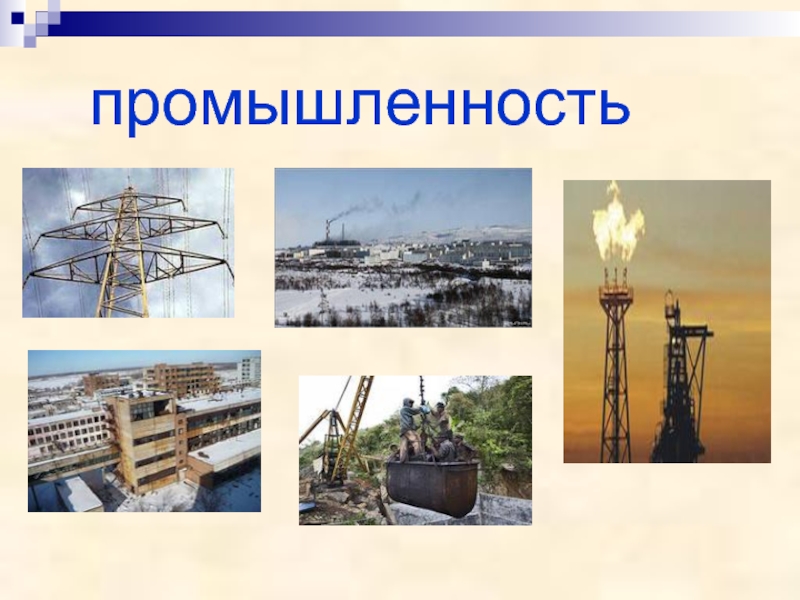 промышленность